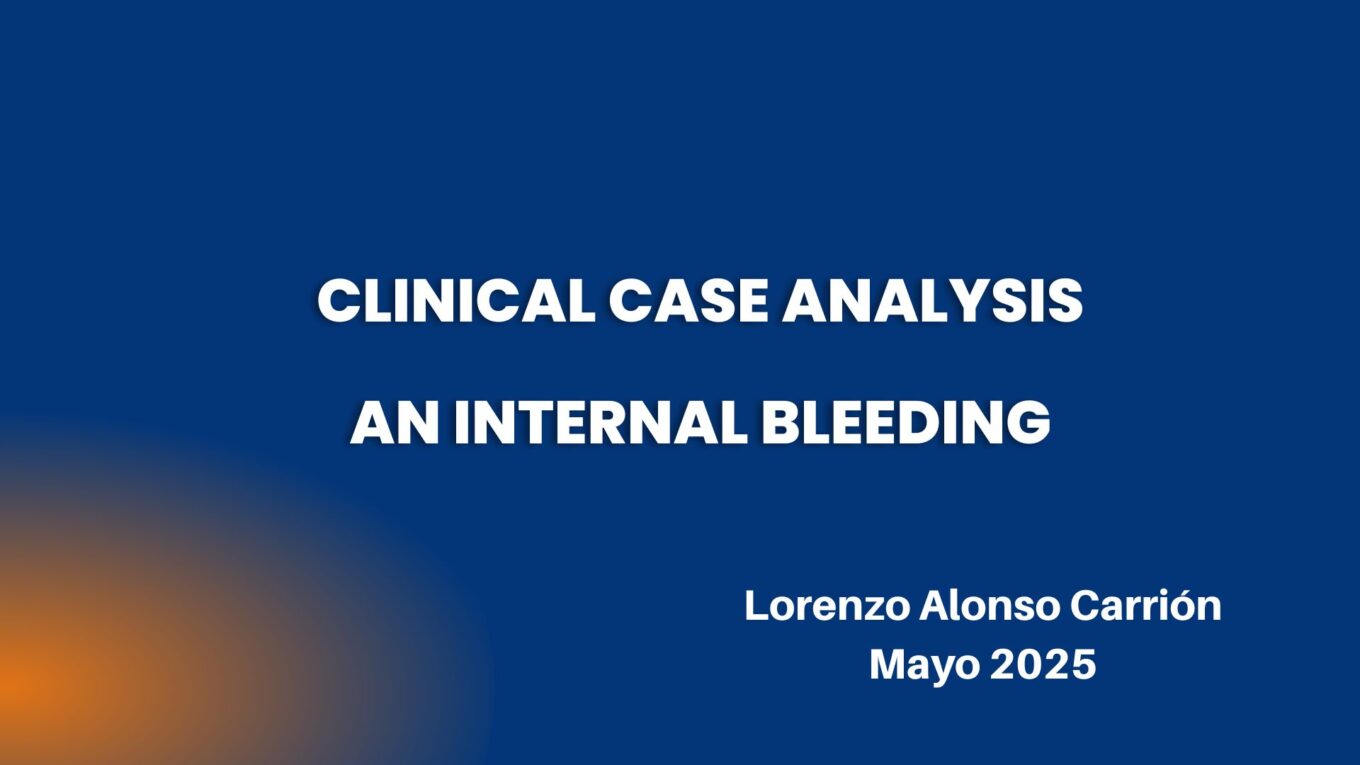 CLINICAL CASE ANALYSIS

AN INTERNAL BLEEDING

Lorenzo Alonso Carrión
Mayo 2025